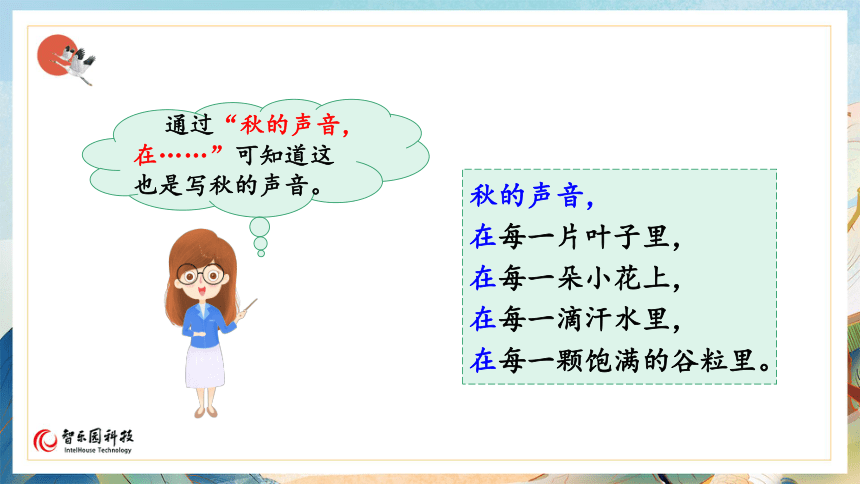 通过“秋的声音，在……”可知道这也是写秋的声音。

秋的声音，
在每一片叶子里，
在每一朵小花上，
在每一滴汗水里，
在每一颗饱满的谷粒里。

智乐园科技
IntelHouse Technology